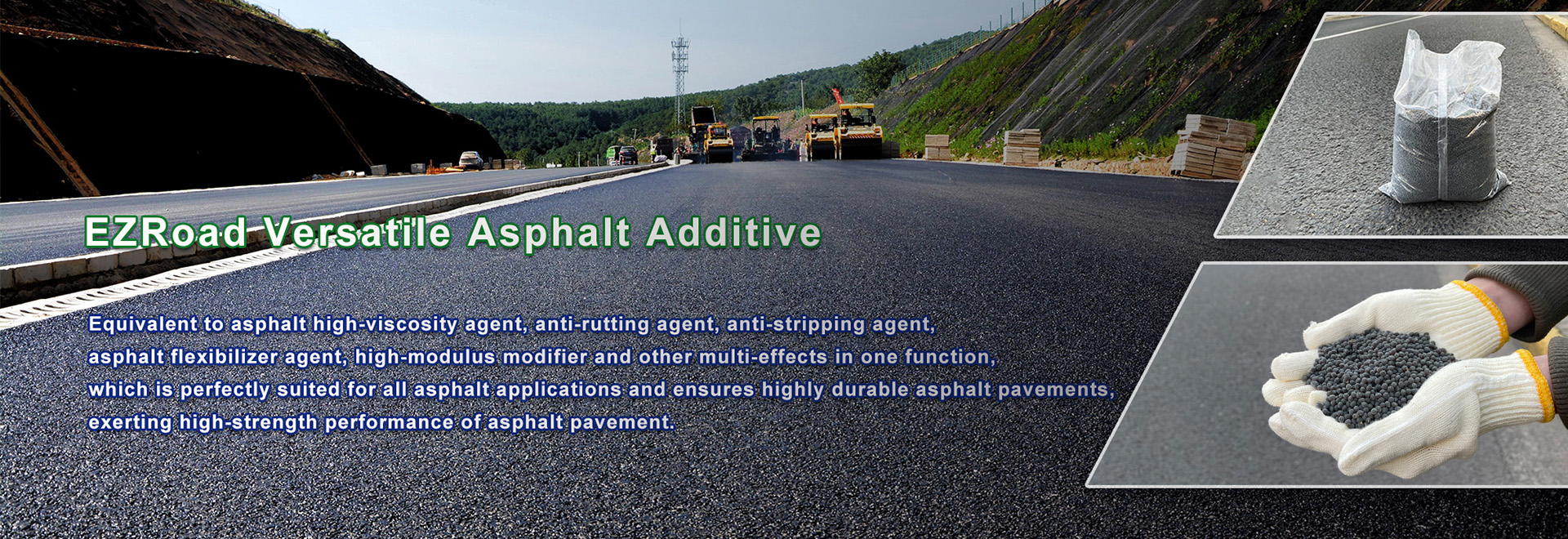 EZRoad Versatile Asphalt Additive

Equivalent to asphalt high-viscosity agent, anti-rutting agent, anti-stripping agent, asphalt flexibilizer agent, high-modulus modifier and other multi-effects in one function, which is perfectly suited for all asphalt applications and ensures highly durable asphalt pavements, exerting high-strength performance of asphalt pavement.